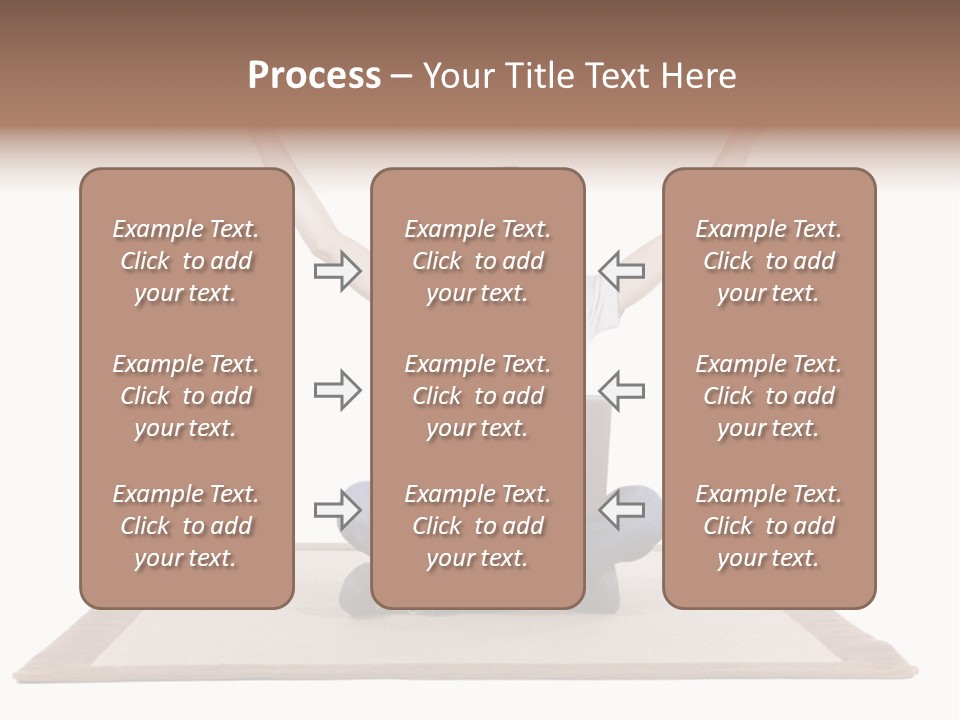 Process – Your Title Text Here

Example Text. Click to add your text.

Example Text. Click to add your text.

Example Text. Click to add your text.

Example Text. Click to add your text.

Example Text. Click to add your text.

Example Text. Click to add your text.

Example Text. Click to add your text.

Example Text. Click to add your text.

Example Text. Click to add your text.